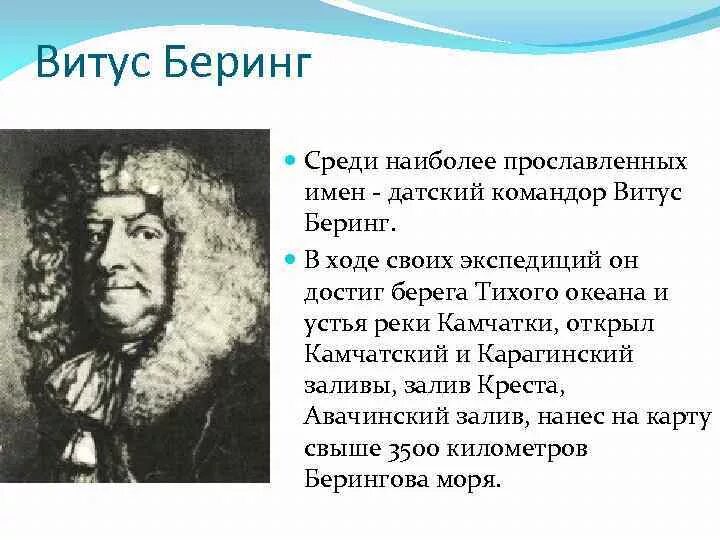 Витус Беринг

Среди наиболее прославленных имен - датский командор Витус Беринг.

В ходе своих экспедиций он достиг берега Тихого океана и устья реки Камчатки, открыл Камчатский и Карагинский заливы, залив Креста, Авачинский залив, нанес на карту свыше 3500 километров Берингова моря.